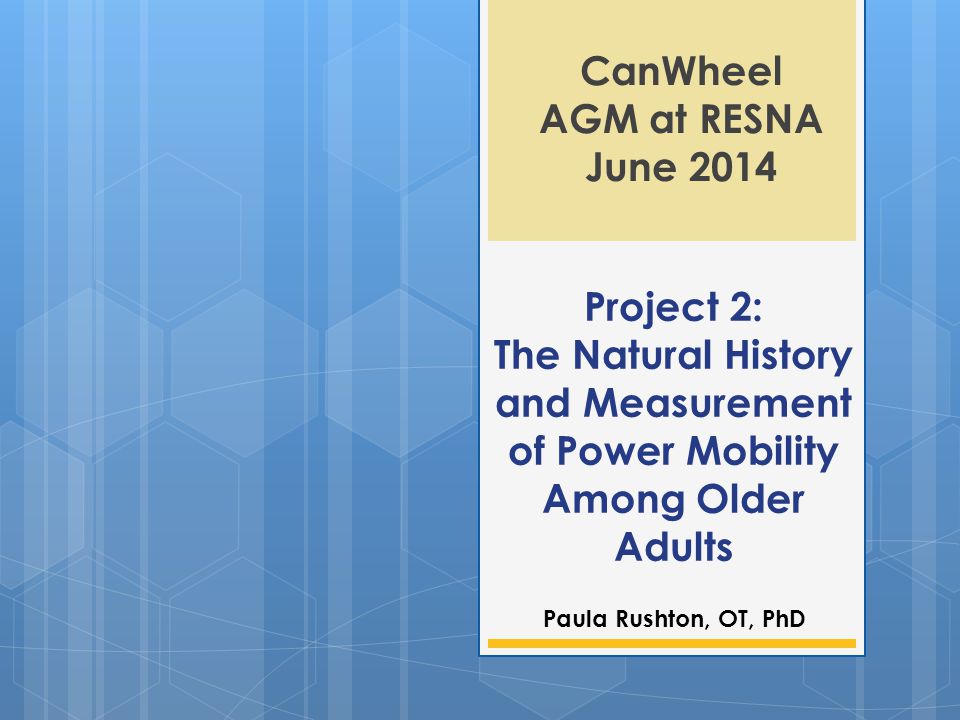 CanWheel
AGM at RESNA
June 2014

Project 2:
The Natural History and Measurement of Power Mobility Among Older Adults

Paula Rushton, OT, PhD